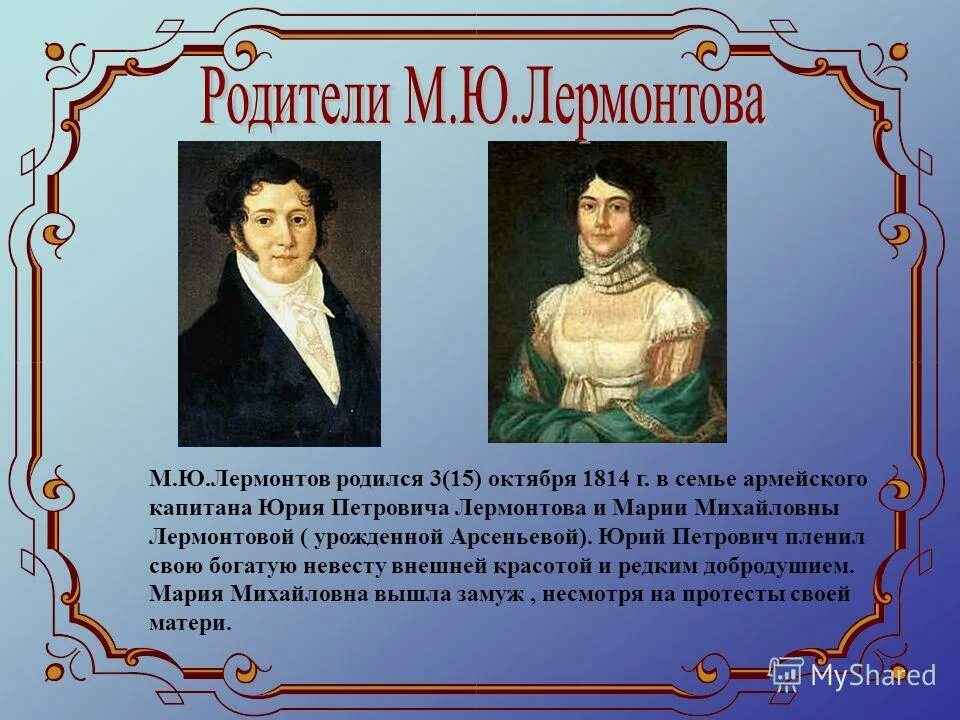 Родители М.Ю.Лермонтова

М.Ю.Лермонтов родился 3(15) октября 1814 г. в семье армейского капитана Юрия Петровича Лермонтова и Марии Михайловны Лермонтовой ( урожденной Арсеньевой). Юрий Петрович пленил свою богатую невесту внешней красотой и редким добродушием. Мария Михайловна вышла замуж , несмотря на протесты своей матери.

MyShared